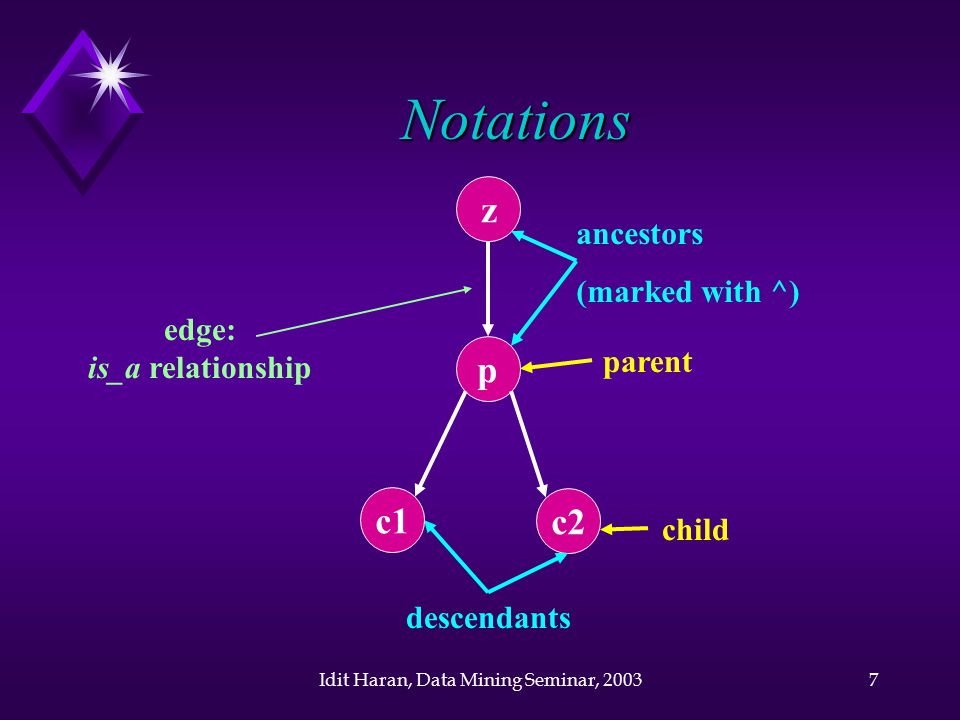 Notations

z

ancestors

(marked with ^)

edge:
is_a relationship

p

parent

c1

c2

child

descendants

Idit Haran, Data Mining Seminar, 2003

7